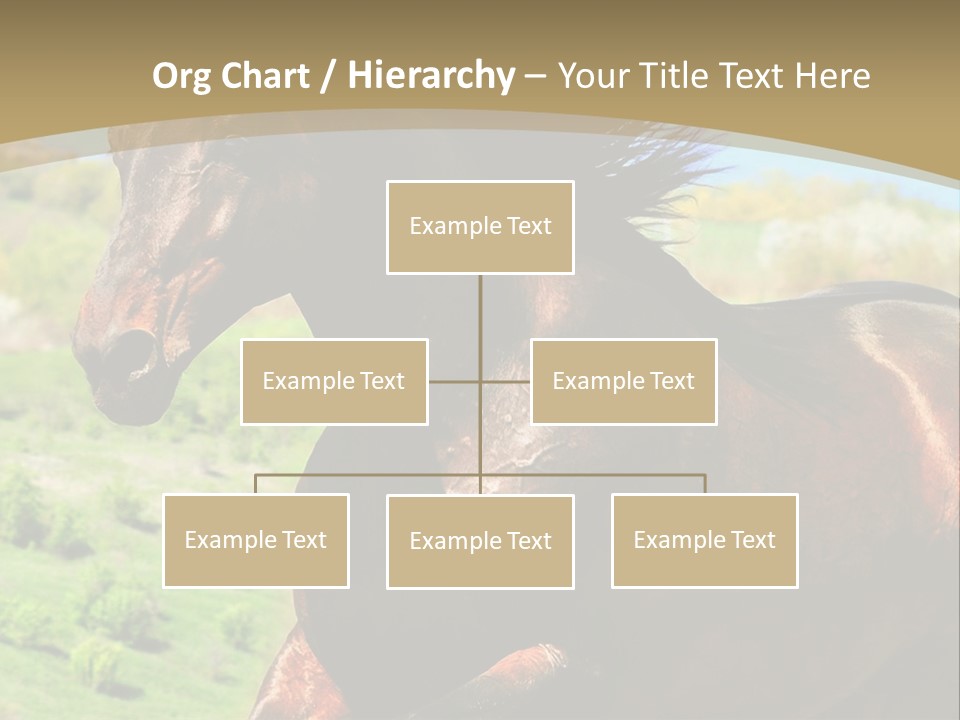 Org Chart / Hierarchy – Your Title Text Here

Example Text

Example Text

Example Text

Example Text

Example Text

Example Text